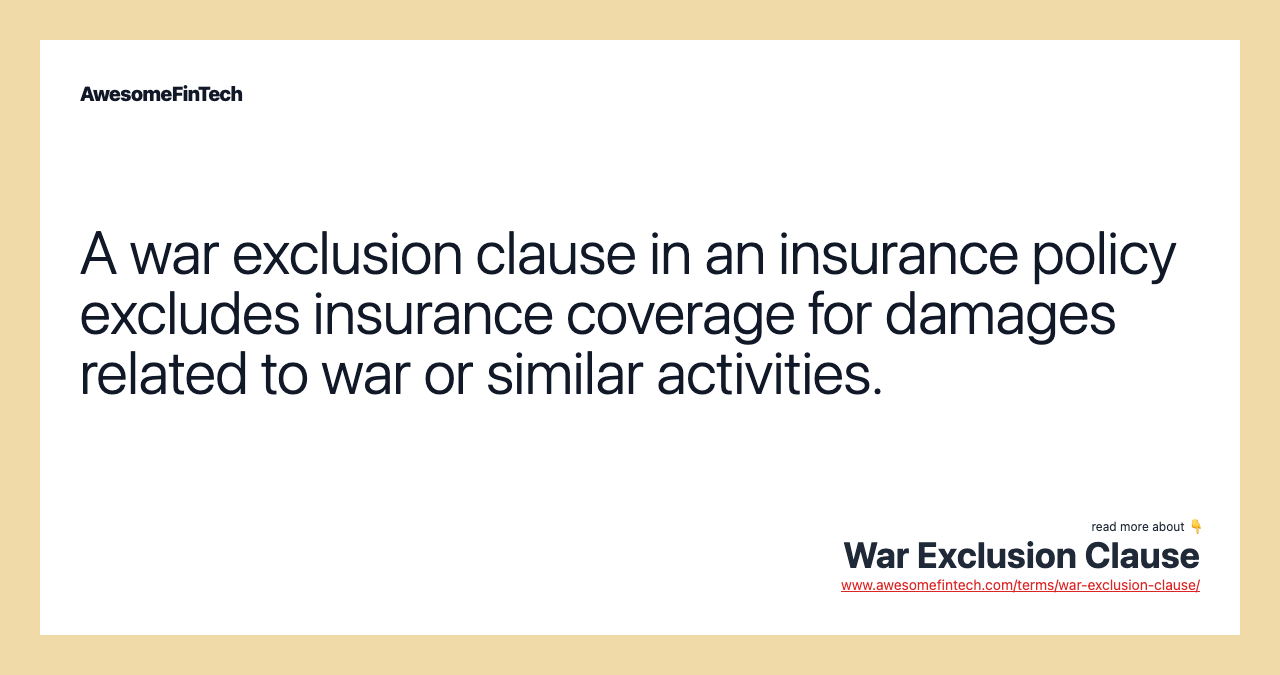 AwesomeFinTech

A war exclusion clause in an insurance policy excludes insurance coverage for damages related to war or similar activities.

read more about 👇
War Exclusion Clause
www.awesomefintech.com/terms/war-exclusion-clause/